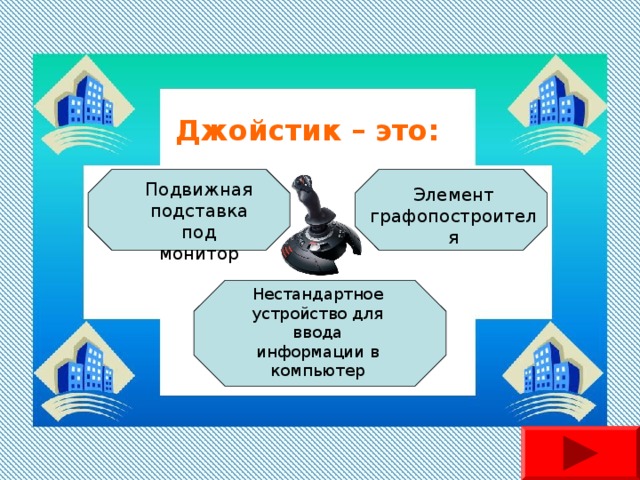 Джойстик – это:

Подвижная подставка под монитор

Элемент графопостроителя

Нестандартное устройство для ввода информации в компьютер